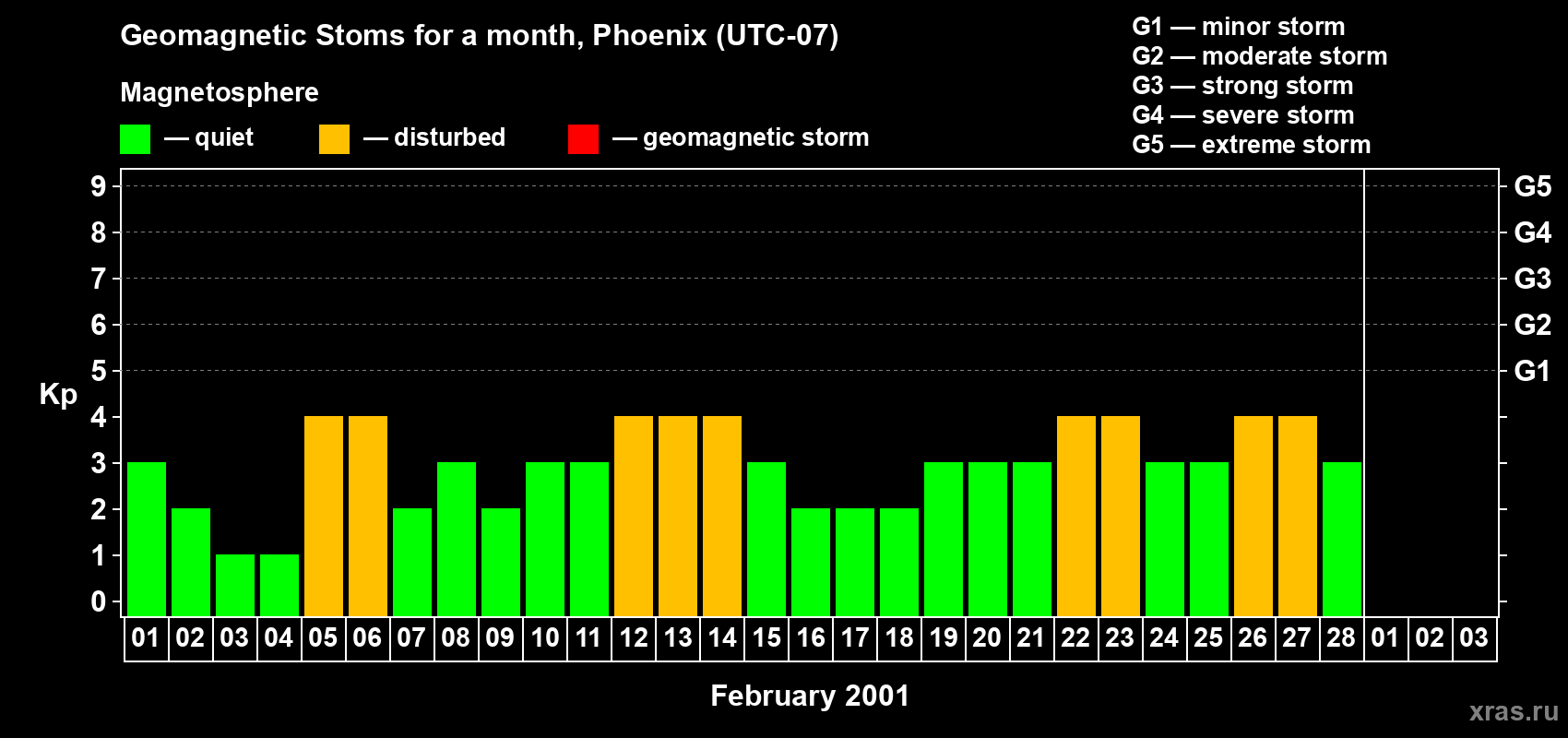 Geomagnetic Stoms for a month, Phoenix (UTC-07)

Magnetosphere

— quiet — disturbed — geomagnetic storm

G1 — minor storm
G2 — moderate storm
G3 — strong storm
G4 — severe storm
G5 — extreme storm

Kp

9
8
7
6
5
4
3
2
1
0

G5
G4
G3
G2
G1

01 02 03 04 05 06 07 08 09 10 11 12 13 14 15 16 17 18 19 20 21 22 23 24 25 26 27 28 01 02 03

February 2001

xras.ru